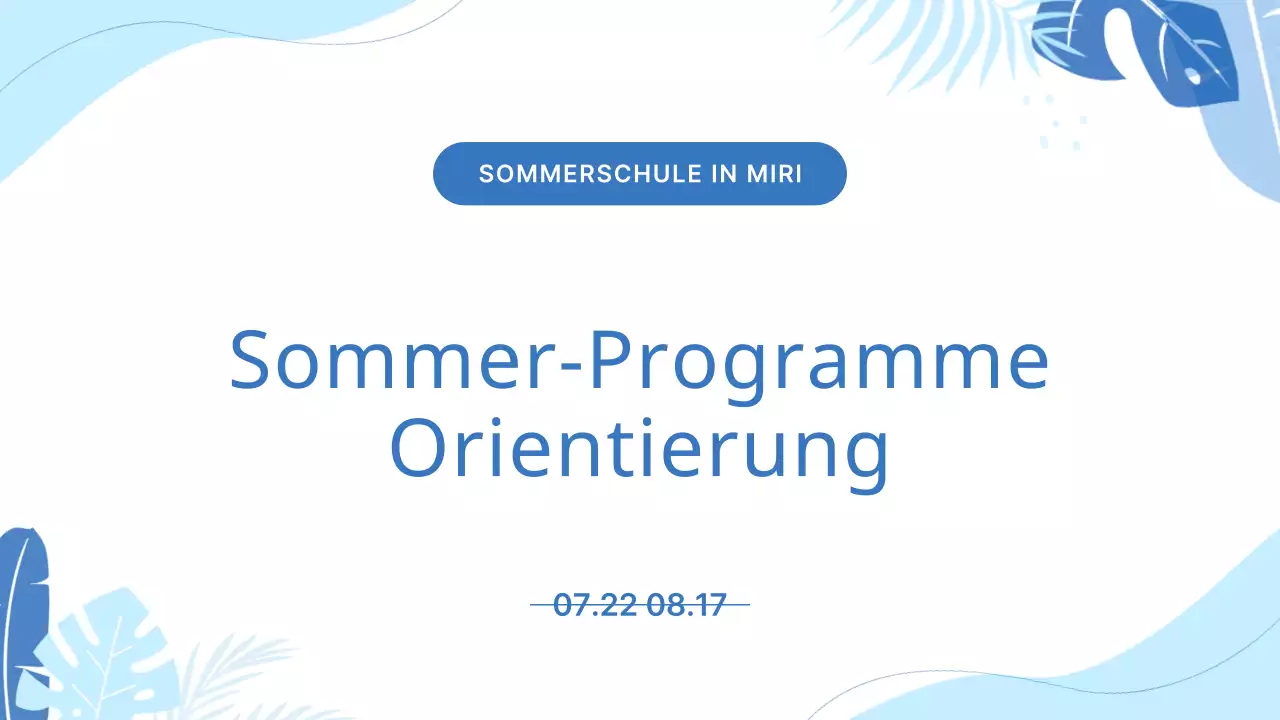 SOMMERSCHULE IN MIRI

Sommer-Programme Orientierung

07.22 08.17